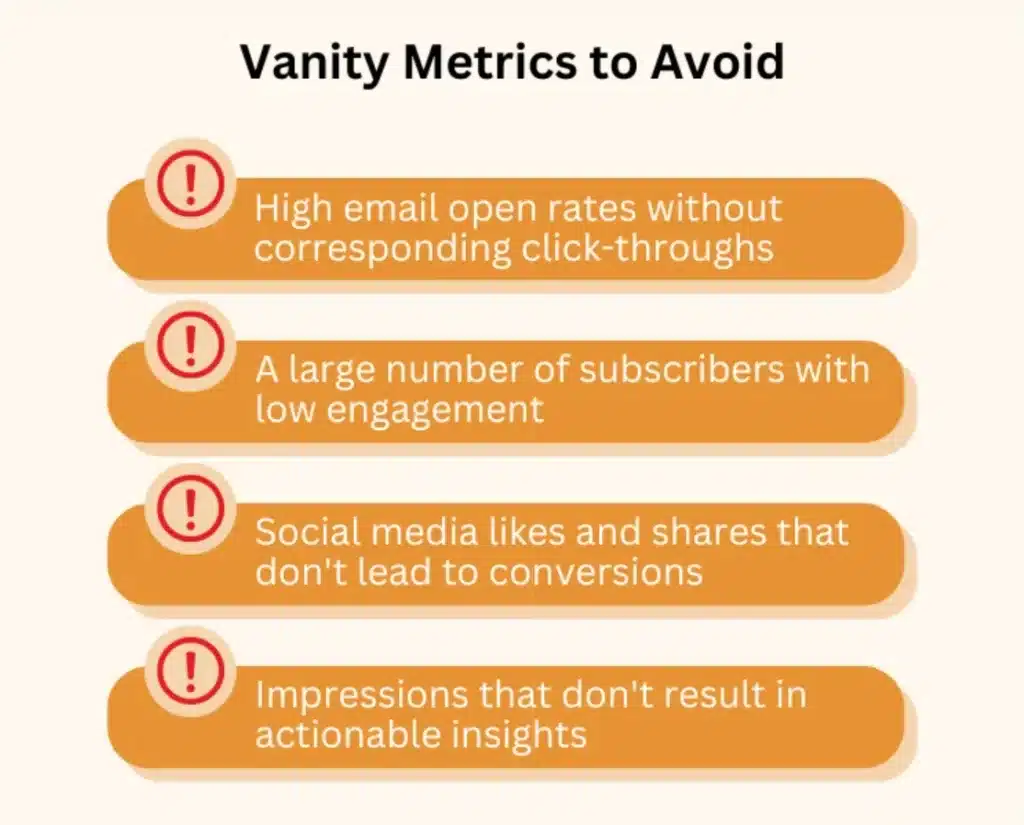 Vanity Metrics to Avoid

!

High email open rates without corresponding click-throughs

!

A large number of subscribers with low engagement

!

Social media likes and shares that don't lead to conversions

!

Impressions that don't result in actionable insights